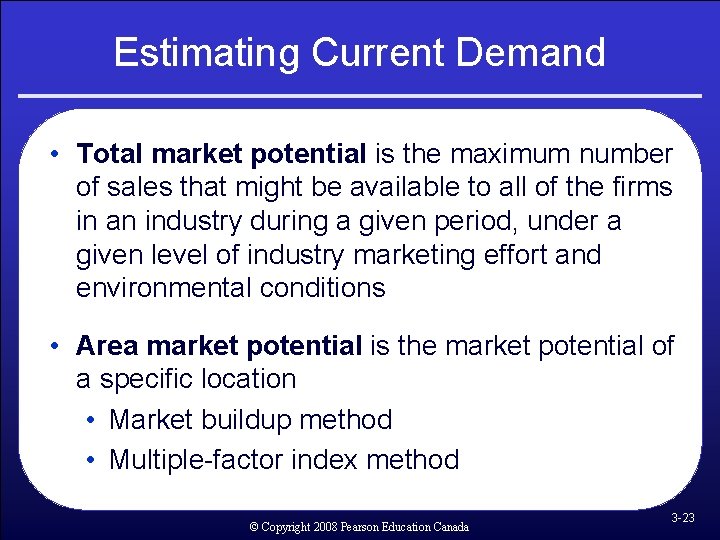 Estimating Current Demand

• Total market potential is the maximum number of sales that might be available to all of the firms in an industry during a given period, under a given level of industry marketing effort and environmental conditions

• Area market potential is the market potential of a specific location
• Market buildup method
• Multiple-factor index method

© Copyright 2008 Pearson Education Canada

3-23